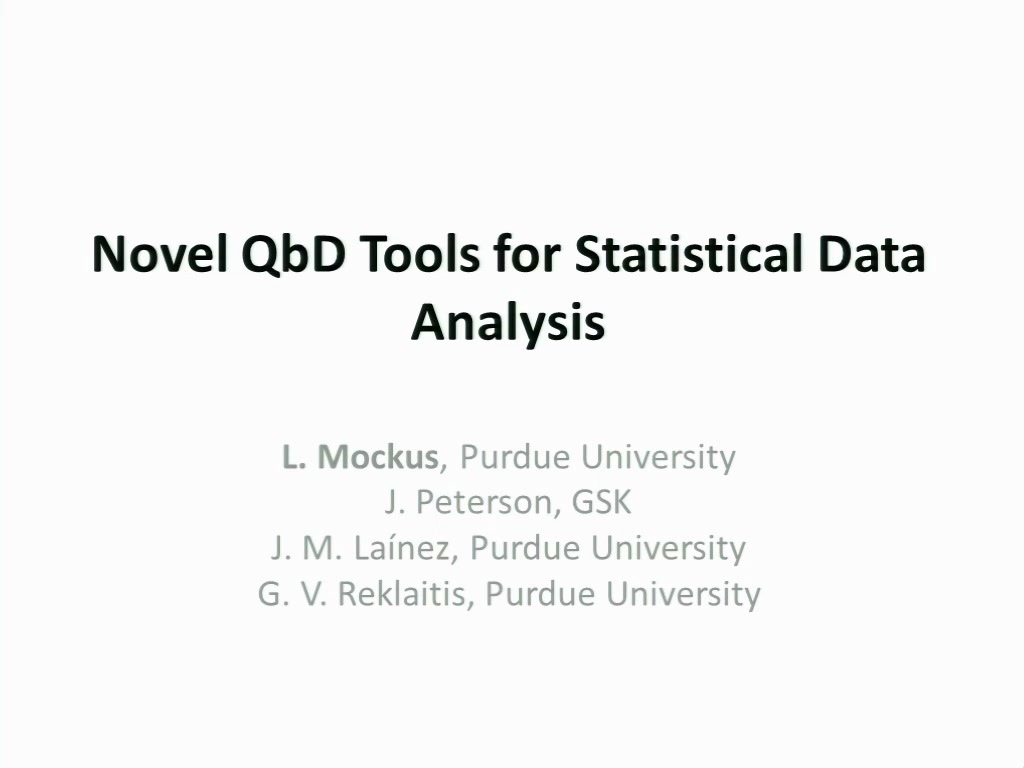 Novel QbD Tools for Statistical Data Analysis

L. Mockus, Purdue University
J. Peterson, GSK
J. M. Laínez, Purdue University
G. V. Reklaitis, Purdue University